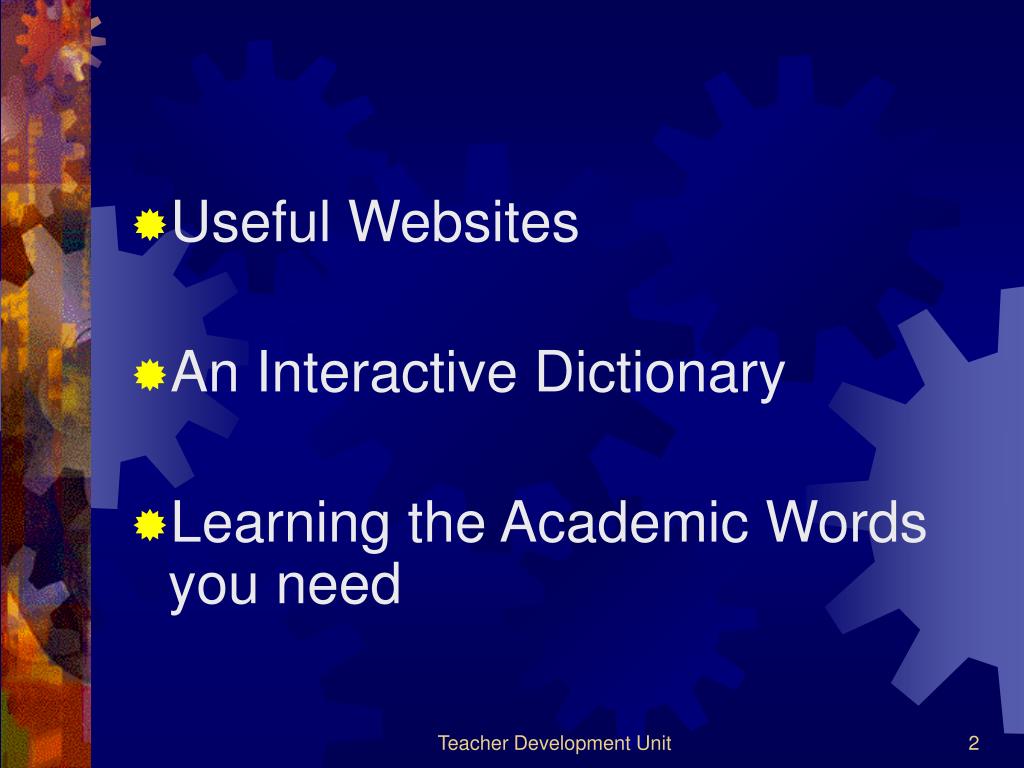 Useful Websites

An Interactive Dictionary

Learning the Academic Words you need

Teacher Development Unit

2